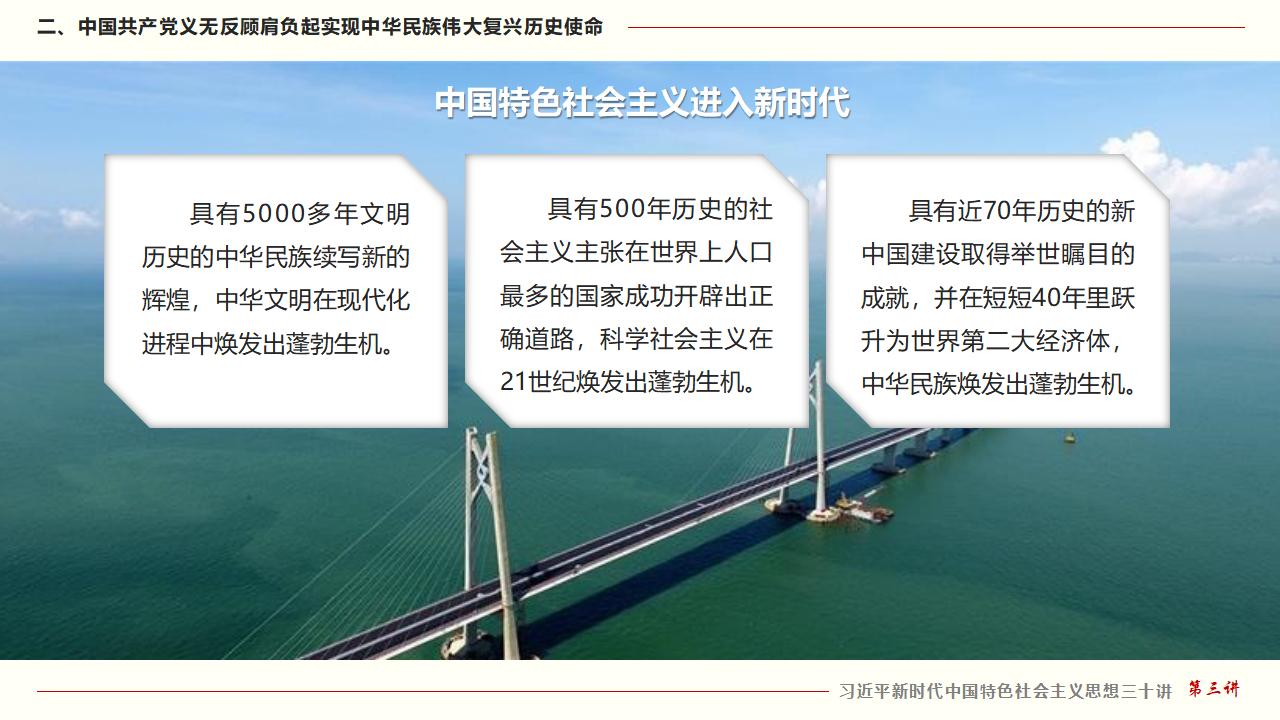 二、中国共产党义无反顾肩负起实现中华民族伟大复兴历史使命

中国特色社会主义进入新时代

具有5000多年文明历史的中华民族续写新的辉煌，中华文明在现代化进程中焕发出蓬勃生机。

具有500年历史的社会主义主张在世界上人口最多的国家成功开辟出正确道路，科学社会主义在21世纪焕发出蓬勃生机。

具有近70年历史的新中国建设取得举世瞩目的成就，并在短短40年里跃升为世界第二大经济体，中华民族焕发出蓬勃生机。

习近平新时代中国特色社会主义思想三十讲 第三讲